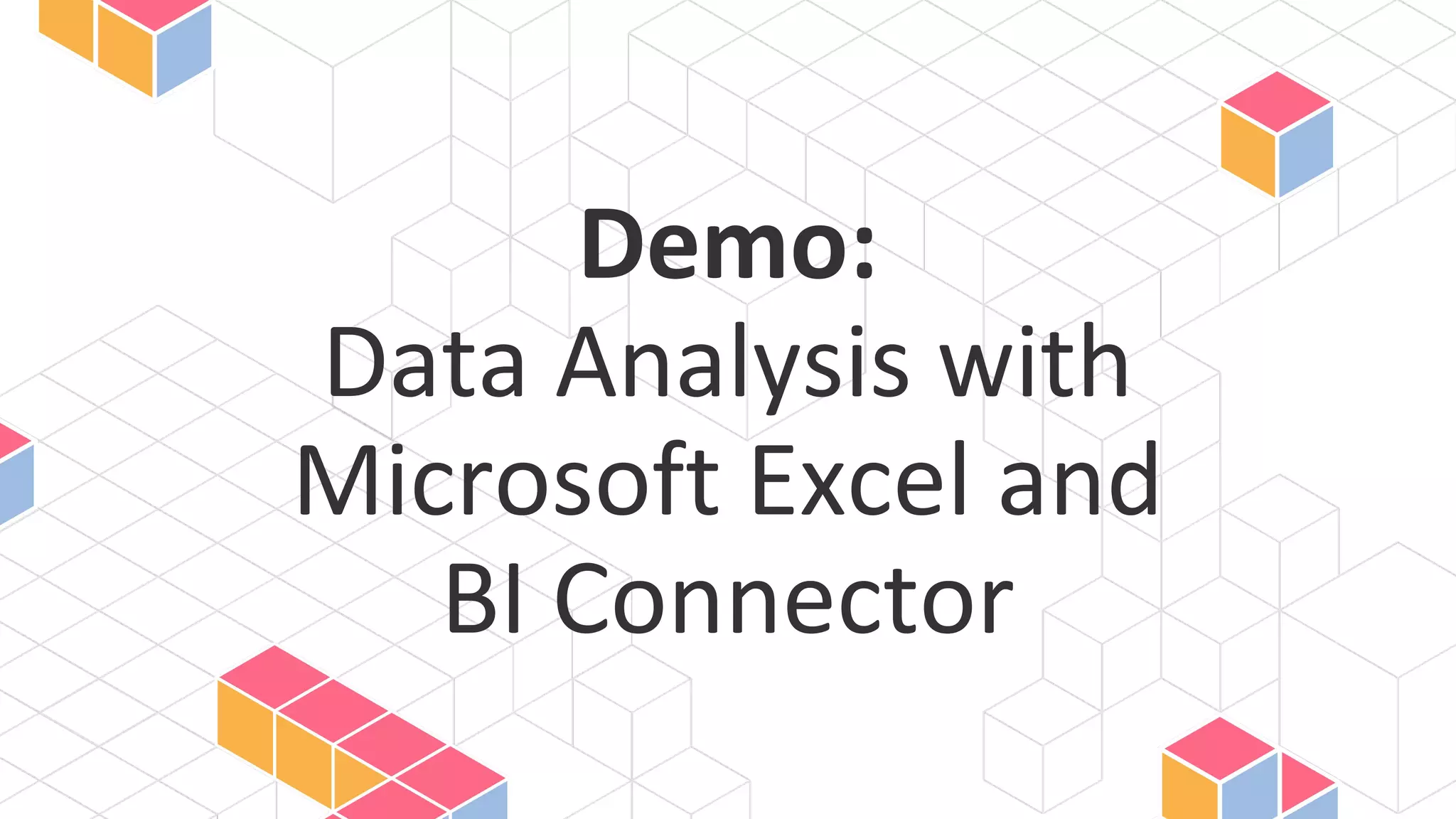 Demo:
Data Analysis with Microsoft Excel and BI Connector